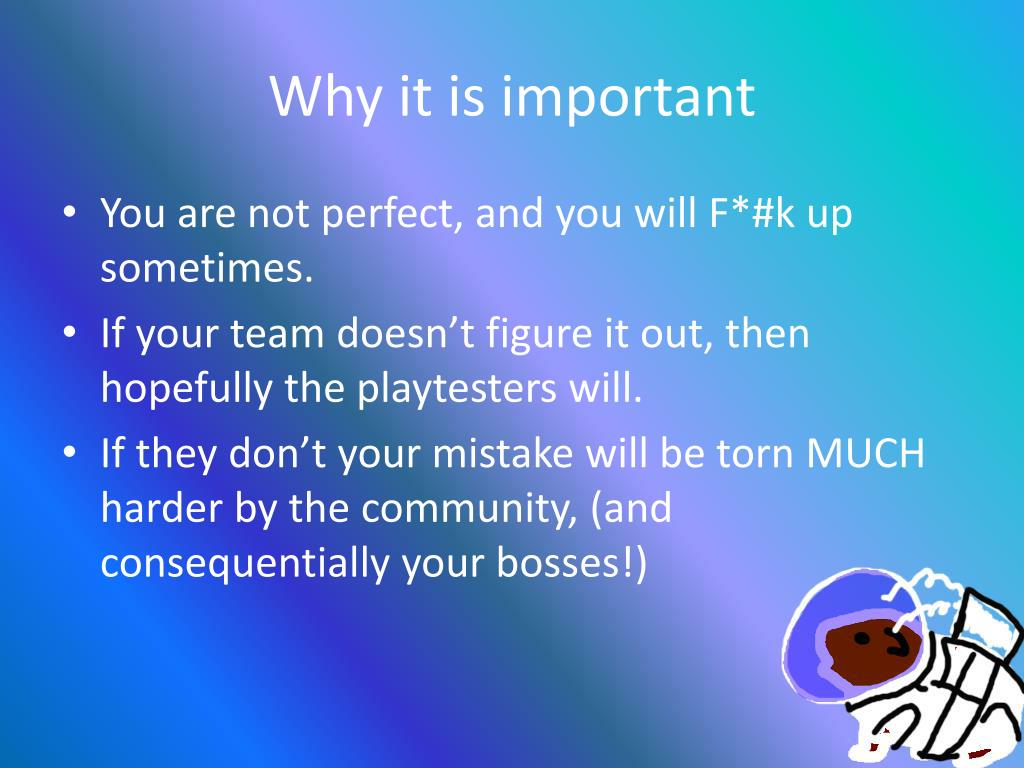 Why it is important

• You are not perfect, and you will F*#k up sometimes.
• If your team doesn’t figure it out, then hopefully the playtesters will.
• If they don’t your mistake will be torn MUCH harder by the community, (and consequentially your bosses!)